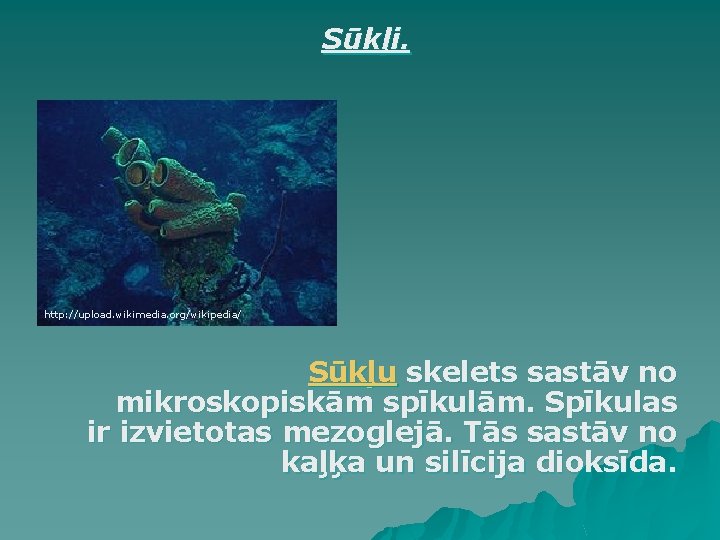 Sūkļi.

http://upload.wikimedia.org/wikipedia/

Sūkļu skelets sastāv no mikroskopiskām spīkulām. Spīkulas ir izvietotas mezoglejā. Tās sastāv no kaļķa un silīcija dioksīda.